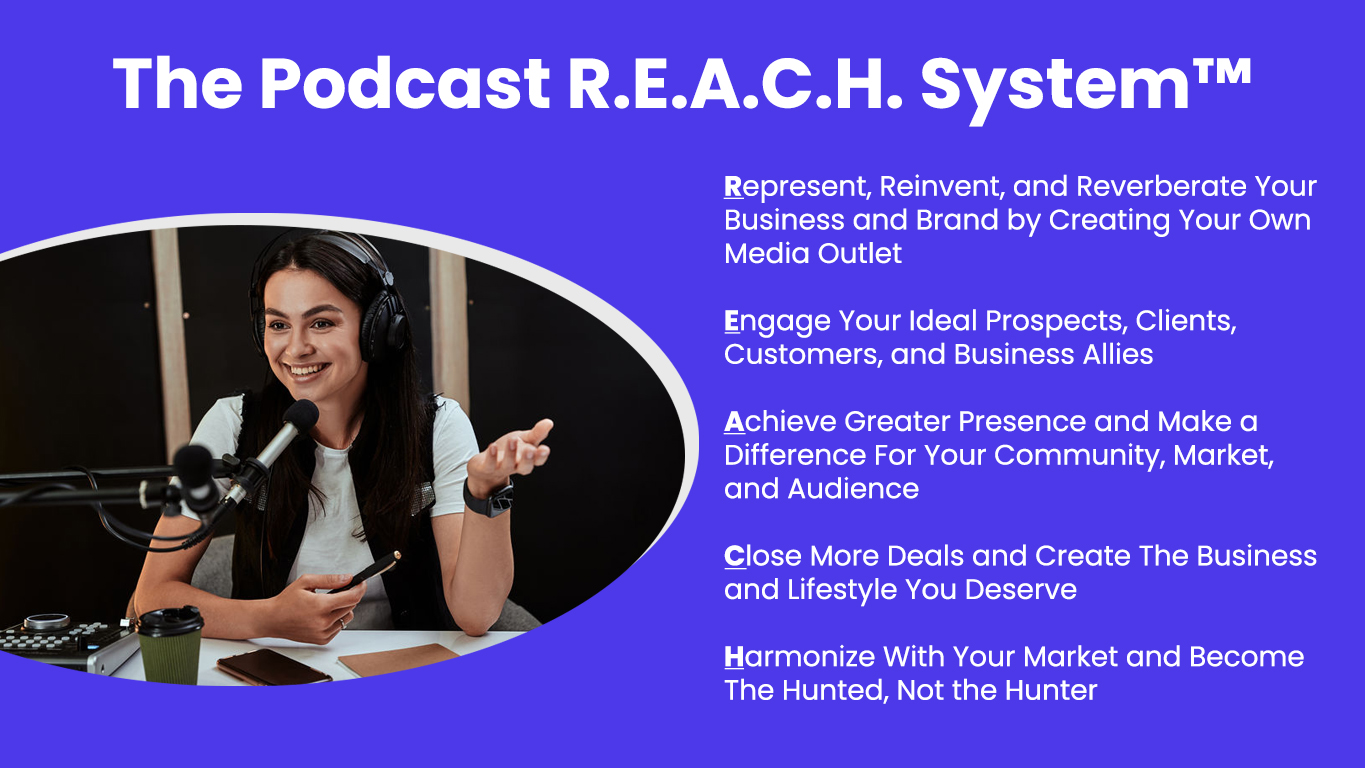 The Podcast R.E.A.C.H. System™

Represent, Reinvent, and Reverberate Your Business and Brand by Creating Your Own Media Outlet

Engage Your Ideal Prospects, Clients, Customers, and Business Allies

Achieve Greater Presence and Make a Difference For Your Community, Market, and Audience

Close More Deals and Create The Business and Lifestyle You Deserve

Harmonize With Your Market and Become The Hunted, Not the Hunter